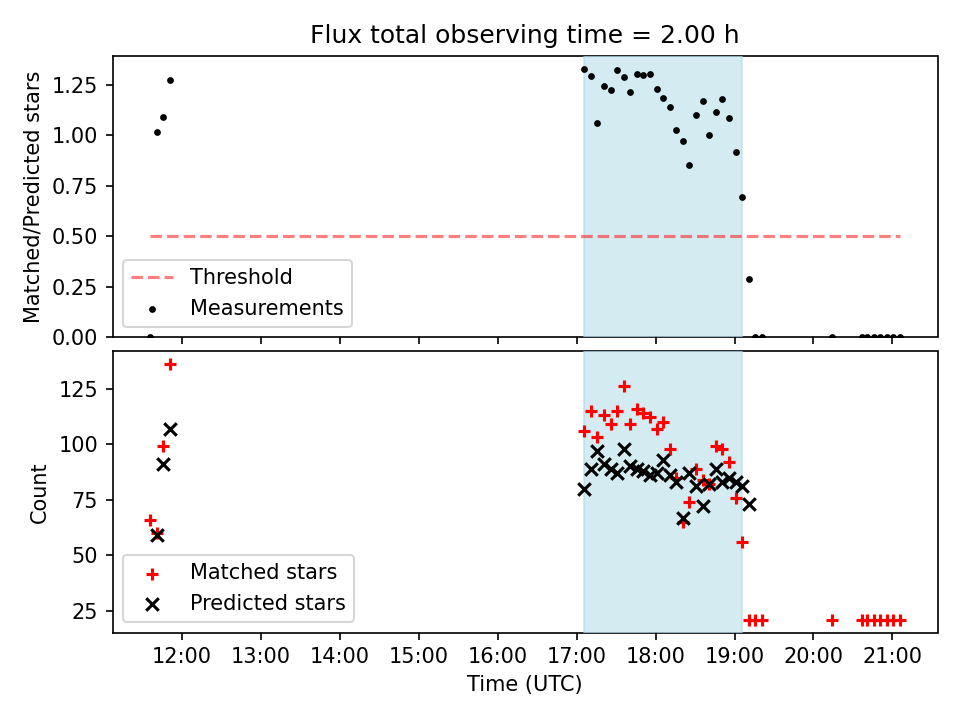 Flux total observing time = 2.00 h

Matched/Predicted stars
1.25
1.00
0.75
0.50
0.25
0.00

Threshold
Measurements

Count
125
100
75
50
25

Matched stars
Predicted stars

12:00
13:00
14:00
15:00
16:00
17:00
18:00
19:00
20:00
21:00
Time (UTC)